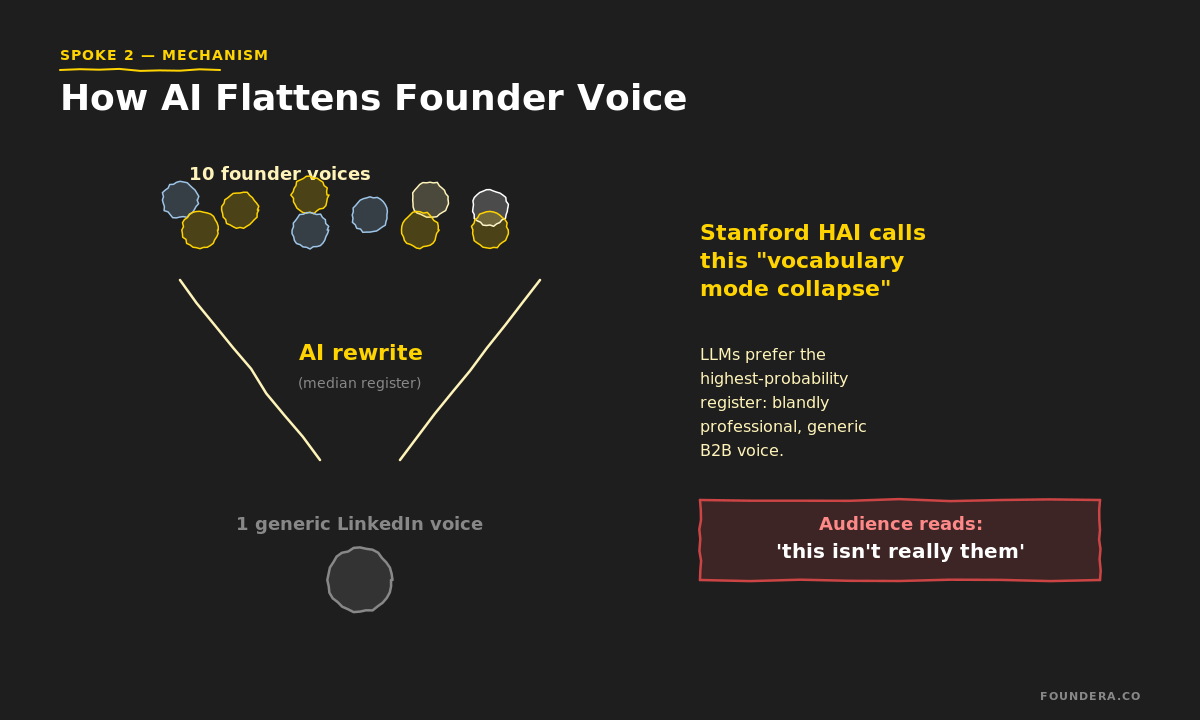 SPOKE 2 — MECHANISM

How AI Flattens Founder Voice

10 founder voices

AI rewrite
(median register)

1 generic LinkedIn voice

Stanford HAI calls this "vocabulary mode collapse"

LLMs prefer the highest-probability register: blandly professional, generic B2B voice.

Audience reads:
'this isn't really them'

FOUNDERA.CO